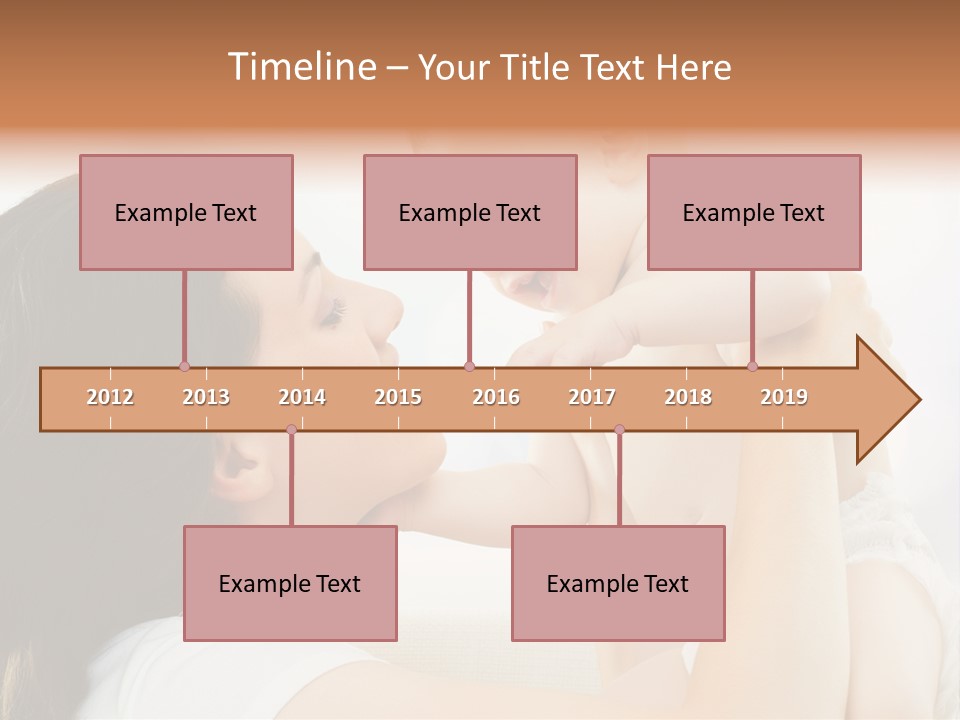 Timeline – Your Title Text Here

Example Text

Example Text

Example Text

2012 2013 2014 2015 2016 2017 2018 2019

Example Text

Example Text